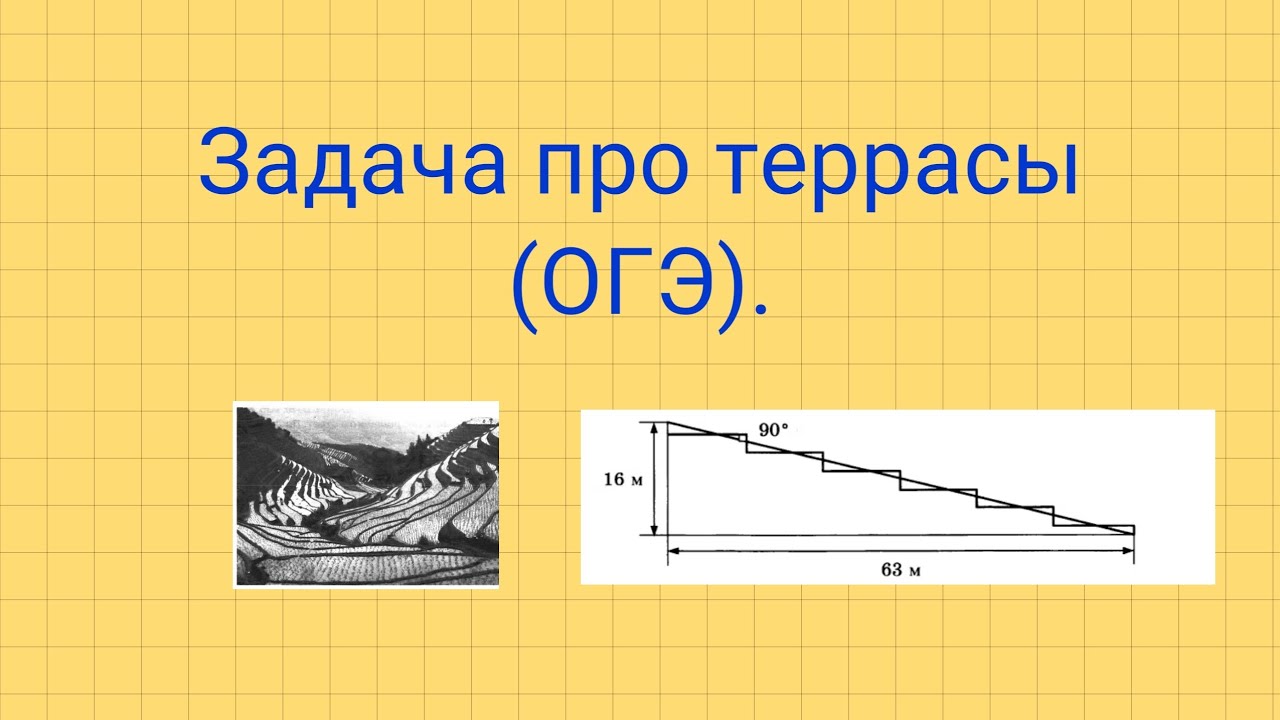 Задача про террасы (ОГЭ).

90°

16 м

63 м